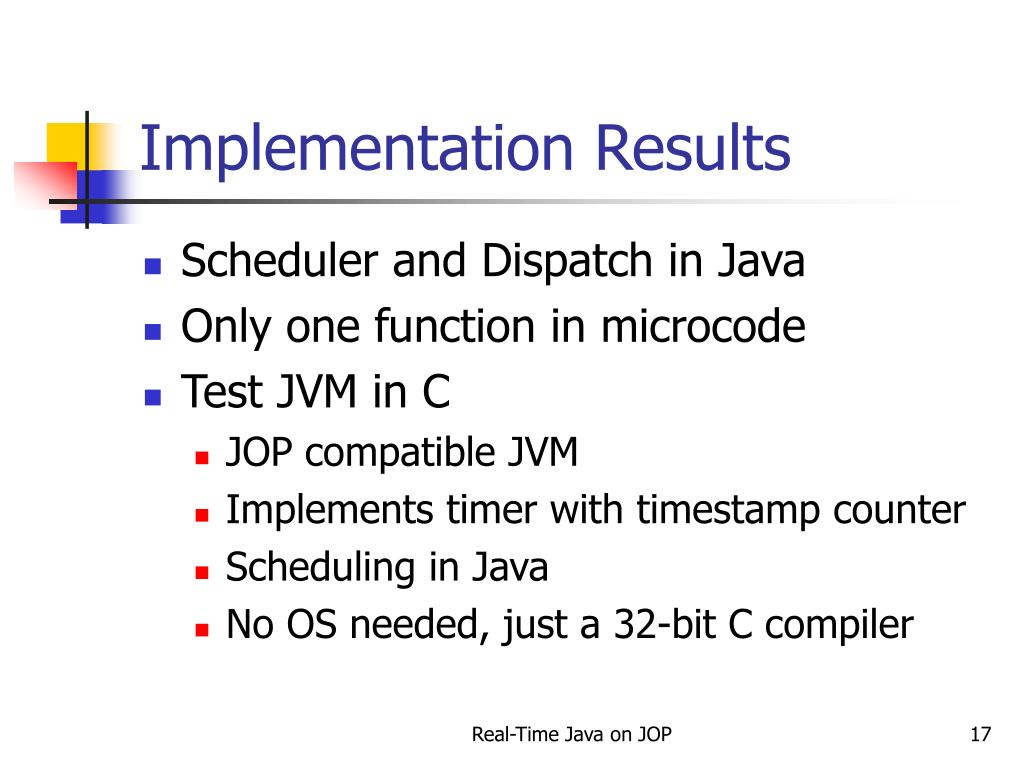 Implementation Results

- Scheduler and Dispatch in Java
- Only one function in microcode
- Test JVM in C
  - JOP compatible JVM
  - Implements timer with timestamp counter
  - Scheduling in Java
  - No OS needed, just a 32-bit C compiler

Real-Time Java on JOP

17